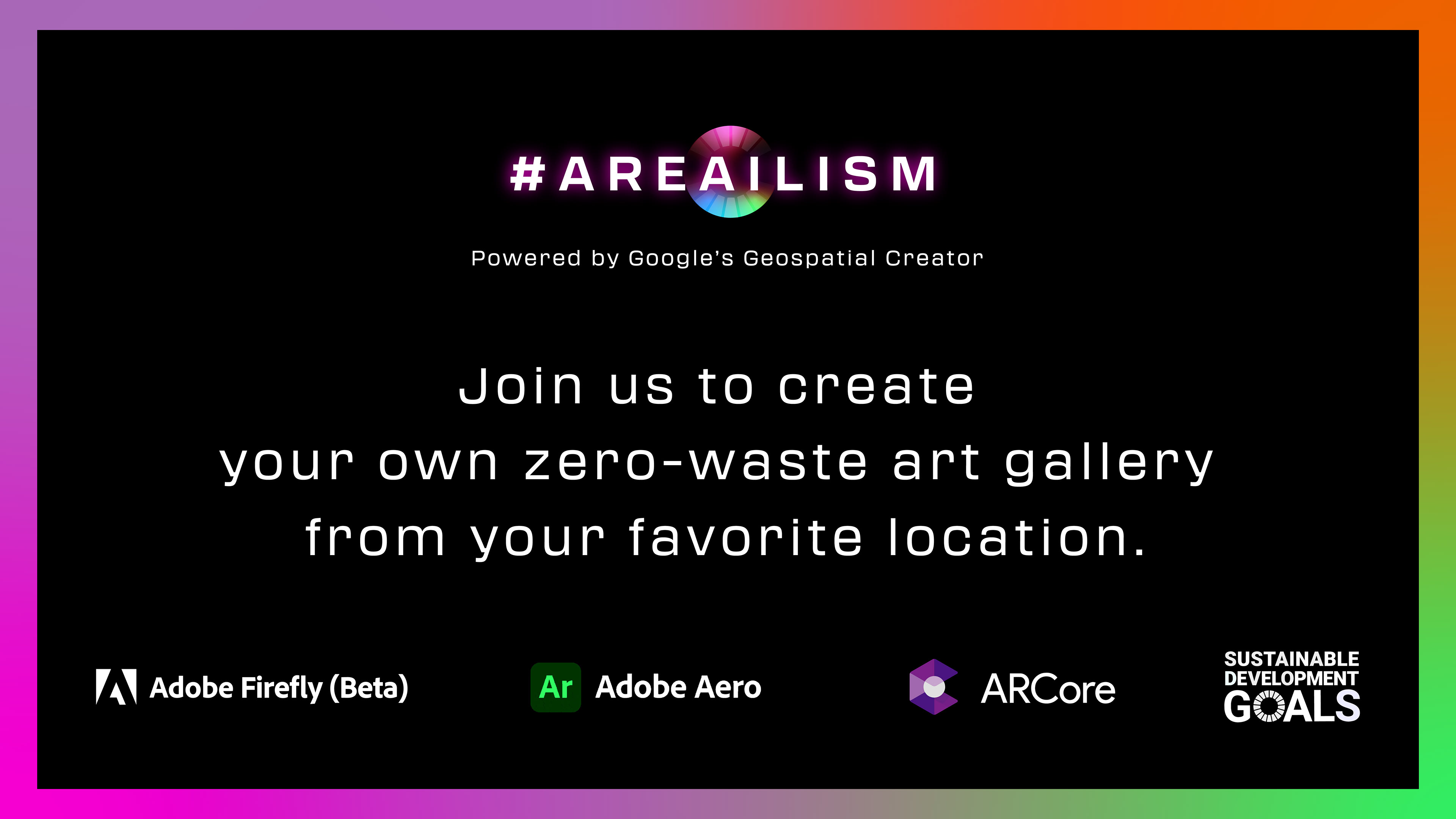 #AREAILISM

Powered by Google's Geospatial Creator

Join us to create
your own zero-waste art gallery
from your favorite location.

Adobe Firefly (Beta)

Ar Adobe Aero

ARCore

SUSTAINABLE DEVELOPMENT GOALS